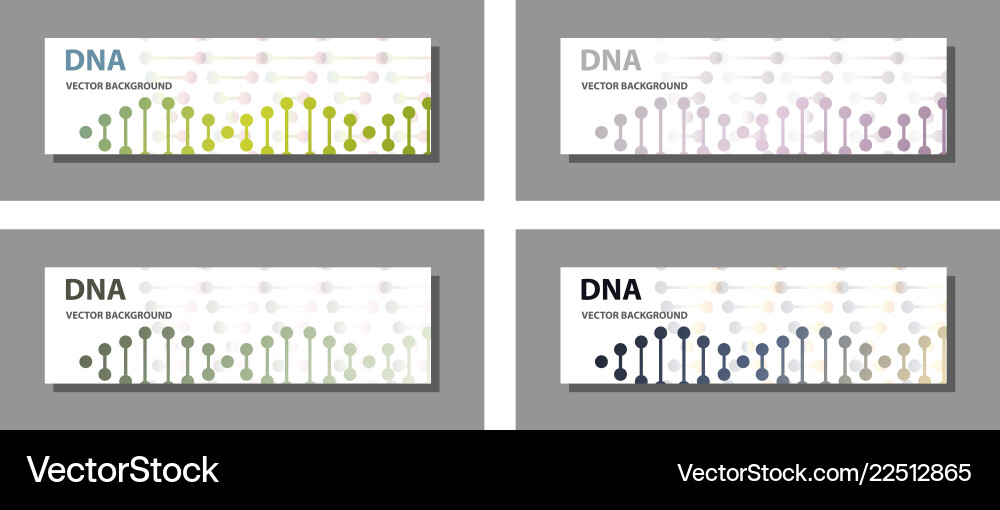 DNA
VECTOR BACKGROUND

DNA
VECTOR BACKGROUND

DNA
VECTOR BACKGROUND

DNA
VECTOR BACKGROUND

VectorStock

VectorStock.com/22512865